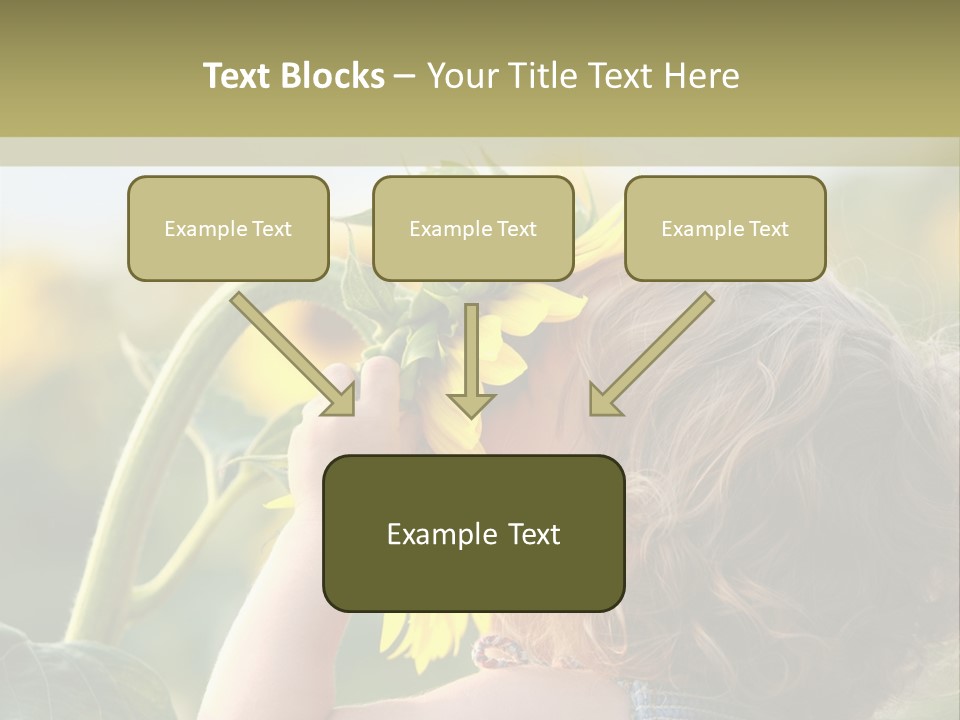 Text Blocks – Your Title Text Here

Example Text

Example Text

Example Text

Example Text